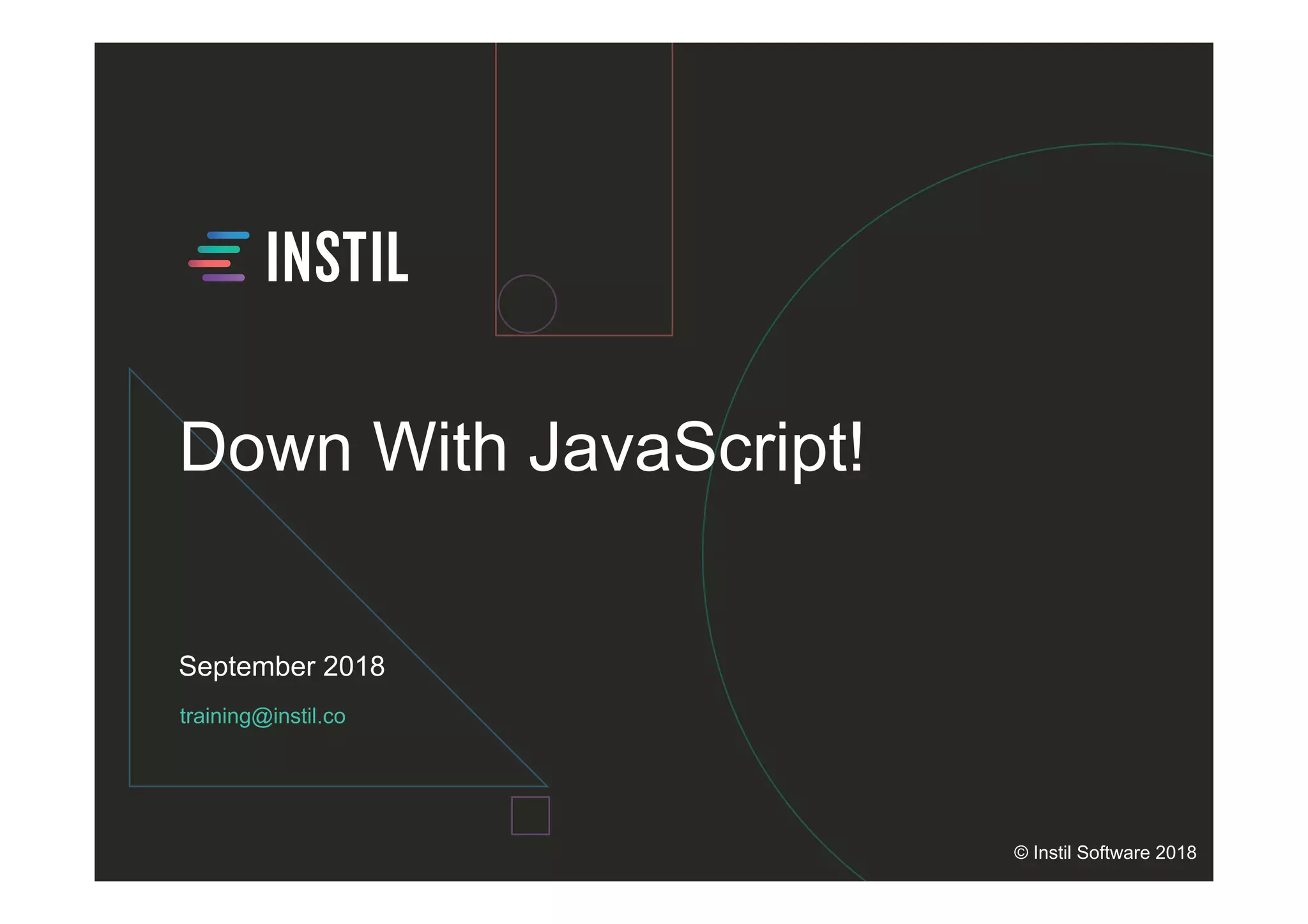 INSTIL

Down With JavaScript!

September 2018

training@instil.co

© Instil Software 2018